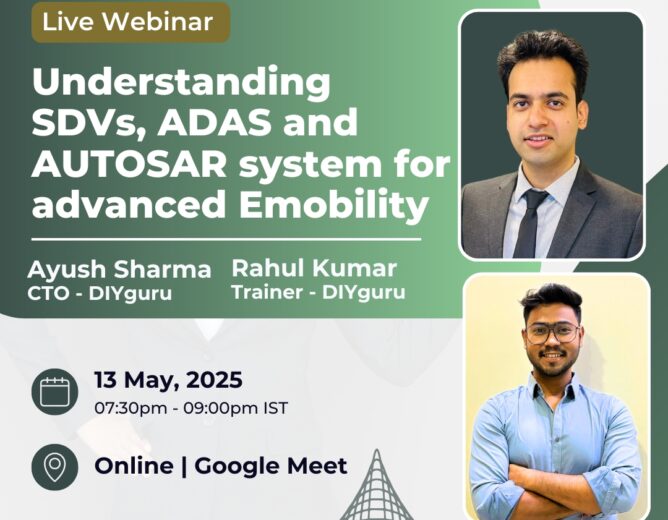 Live Webinar

Understanding SDVs, ADAS and AUTOSAR system for advanced Emobility

Ayush Sharma
CTO - DIYguru

Rahul Kumar
Trainer - DIYguru

13 May, 2025
07:30pm - 09:00pm IST

Online | Google Meet